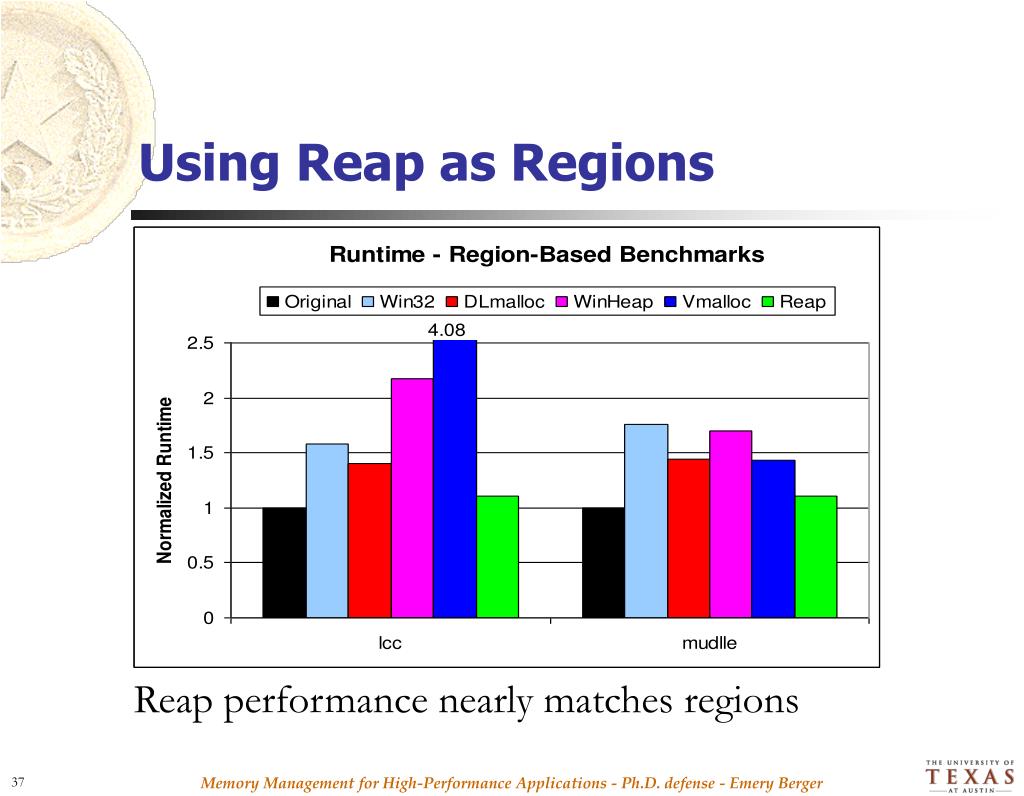 Using Reap as Regions

Runtime - Region-Based Benchmarks

Original Win32 DLmalloc WinHeap Vmalloc Reap

4.08

2.5
2
1.5
1
0.5
0

Normalized Runtime

lcc mudlle

Reap performance nearly matches regions

37

Memory Management for High-Performance Applications - Ph.D. defense - Emery Berger

THE UNIVERSITY OF TEXAS AT AUSTIN